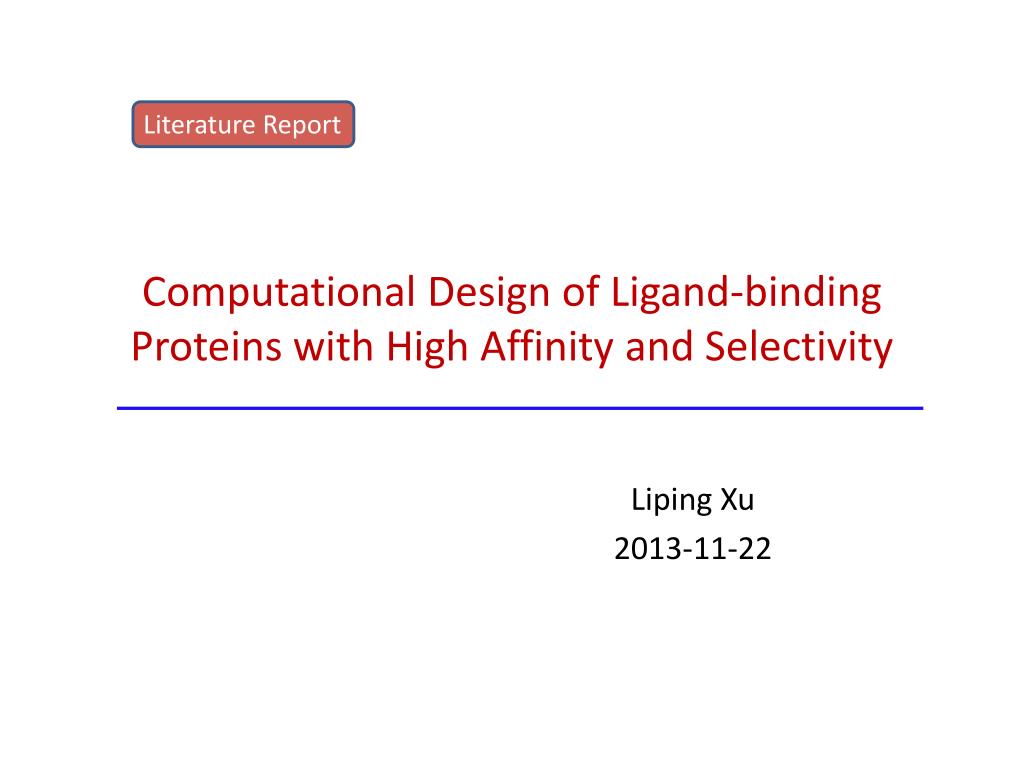 Literature Report

Computational Design of Ligand-binding Proteins with High Affinity and Selectivity

Liping Xu
2013-11-22